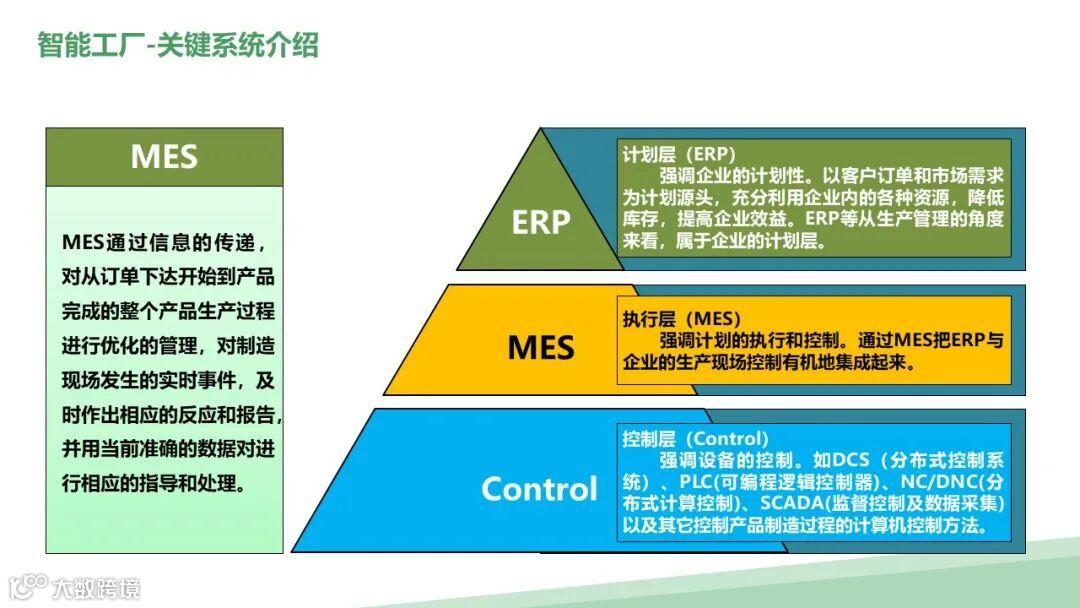 智能工厂-关键系统介绍

MES

MES通过信息的传递，对从订单下达开始到产品完成的整个产品生产过程进行优化的管理，对制造现场发生的实时事件，及时作出相应的反应和报告，并用当前准确的数据对进行相应的指导和处理。

ERP

计划层（ERP）
强调企业的计划性。以客户订单和市场需求为计划源头，充分利用企业内的各种资源，降低库存，提高企业效益。ERP等从生产管理的角度来看，属于企业的计划层。

MES

执行层（MES）
强调计划的执行和控制。通过MES把ERP与企业的生产现场控制有机地集成起来。

Control

控制层（Control）
强调设备的控制。如DCS（分布式控制系统）、PLC(可编程逻辑控制器)、NC/DNC(分布式计算控制)、SCADA(监督控制及数据采集)以及其它控制产品制造过程的计算机控制方法。

大数跨境